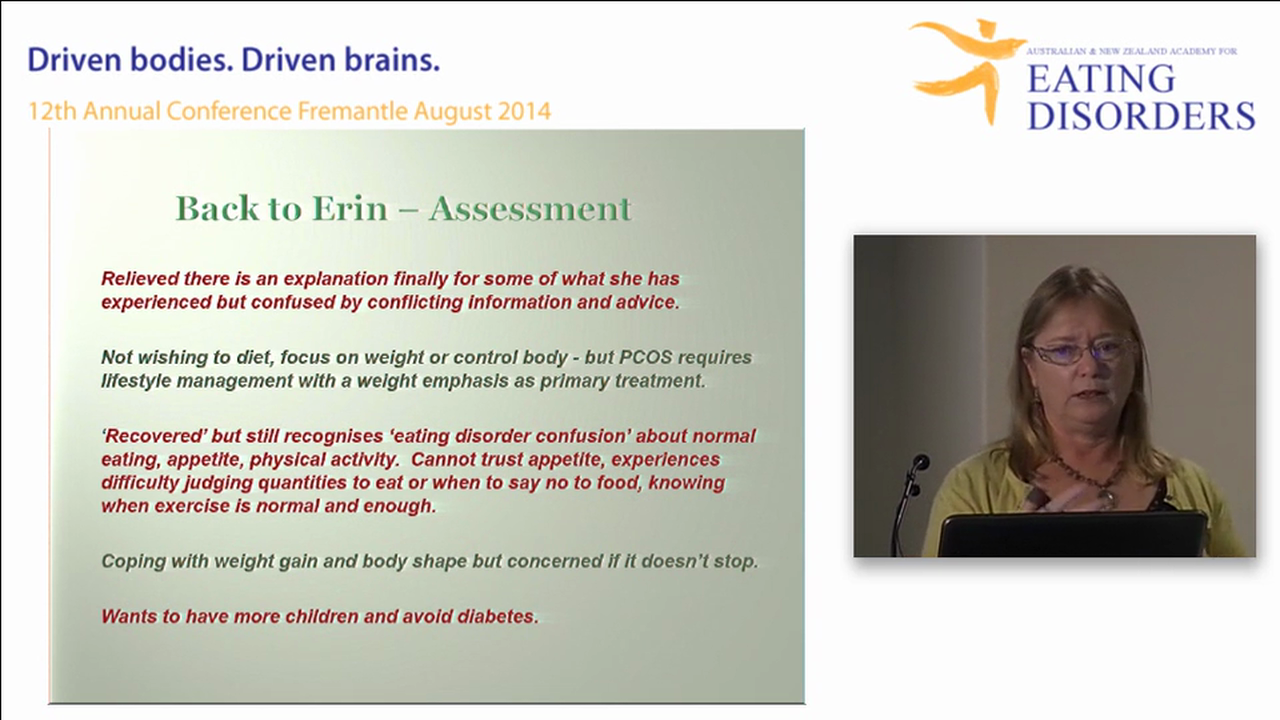 Driven bodies. Driven brains.

12th Annual Conference Fremantle August 2014

AUSTRALIAN & NEW ZEALAND ACADEMY FOR EATING DISORDERS

Back to Erin – Assessment

Relieved there is an explanation finally for some of what she has experienced but confused by conflicting information and advice.

Not wishing to diet, focus on weight or control body - but PCOS requires lifestyle management with a weight emphasis as primary treatment.

'Recovered' but still recognises 'eating disorder confusion' about normal eating, appetite, physical activity. Cannot trust appetite, experiences difficulty judging quantities to eat or when to say no to food, knowing when exercise is normal and enough.

Coping with weight gain and body shape but concerned if it doesn't stop.

Wants to have more children and avoid diabetes.